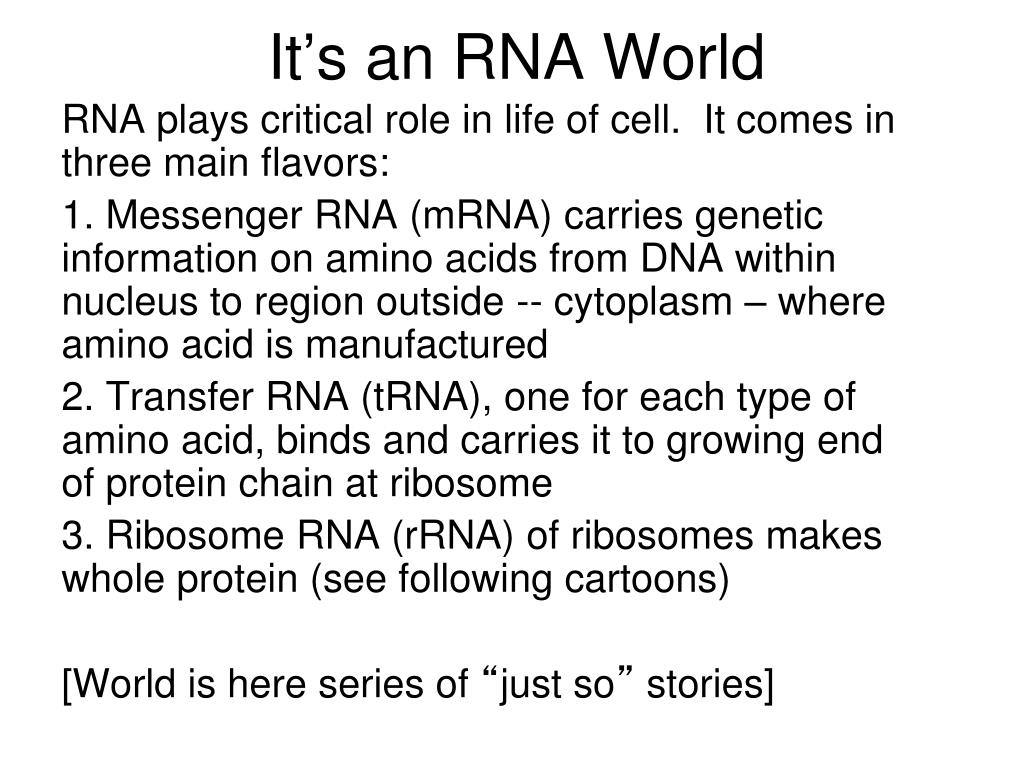 It’s an RNA World

RNA plays critical role in life of cell.  It comes in three main flavors:

1. Messenger RNA (mRNA) carries genetic information on amino acids from DNA within nucleus to region outside -- cytoplasm – where amino acid is manufactured

2. Transfer RNA (tRNA), one for each type of amino acid, binds and carries it to growing end of protein chain at ribosome

3. Ribosome RNA (rRNA) of ribosomes makes whole protein (see following cartoons)

[World is here series of “just so” stories]